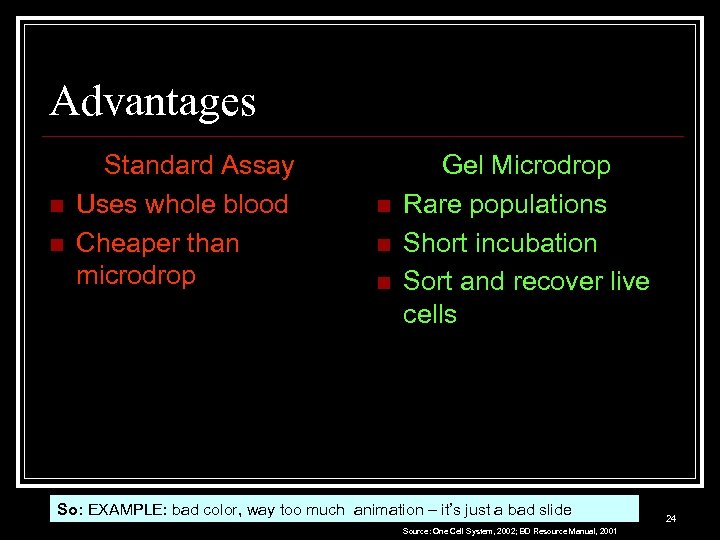 Advantages

Standard Assay

- Uses whole blood
- Cheaper than microdrop

Gel Microdrop

- Rare populations
- Short incubation
- Sort and recover live cells

So: EXAMPLE: bad color, way too much animation – it's just a bad slide

24

Source: One Cell System, 2002; BD Resource Manual, 2001